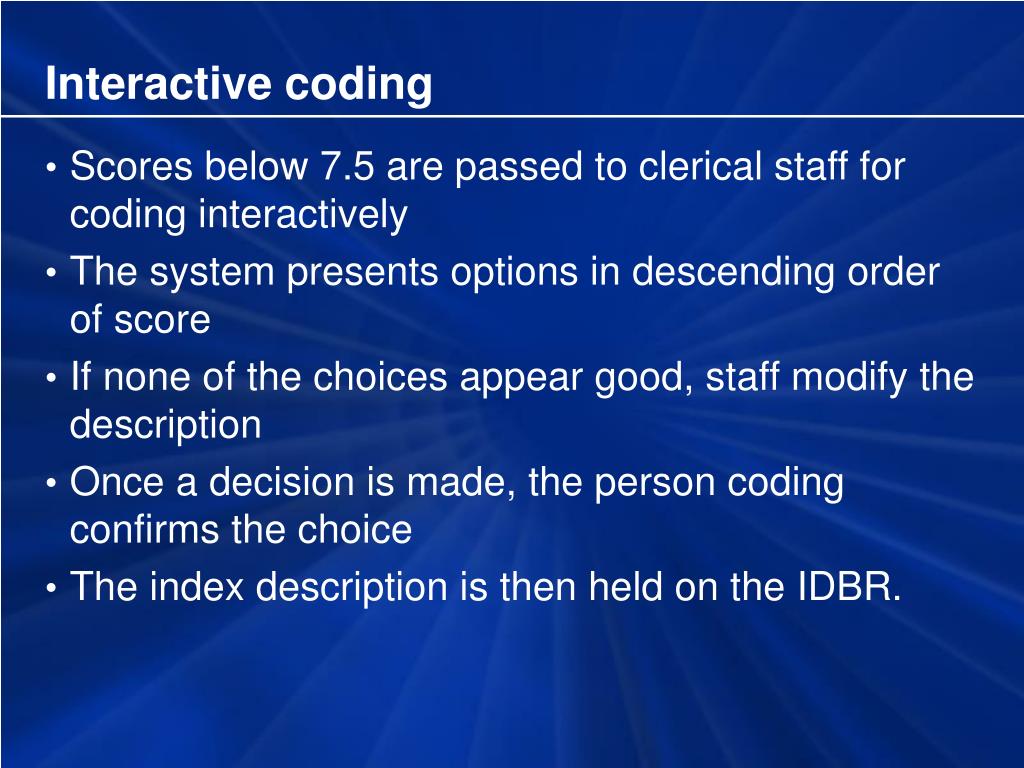 Interactive coding

• Scores below 7.5 are passed to clerical staff for coding interactively
• The system presents options in descending order of score
• If none of the choices appear good, staff modify the description
• Once a decision is made, the person coding confirms the choice
• The index description is then held on the IDBR.